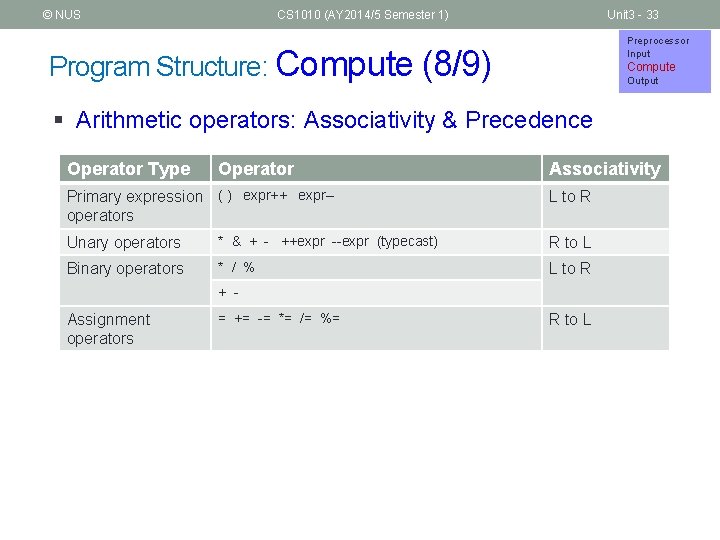 © NUS CS1010 (AY2014/5 Semester 1) Unit3 - 33

Preprocessor
Input
Compute
Output

Program Structure: Compute (8/9)

▪ Arithmetic operators: Associativity & Precedence

| Operator Type | Operator | Associativity |
|---|---|---|
| Primary expression operators | ( ) expr++ expr– | L to R |
| Unary operators | * & + - ++expr --expr (typecast) | R to L |
| Binary operators | * / % | L to R |
| | + - | |
| Assignment operators | = += -= *= /= %= | R to L |